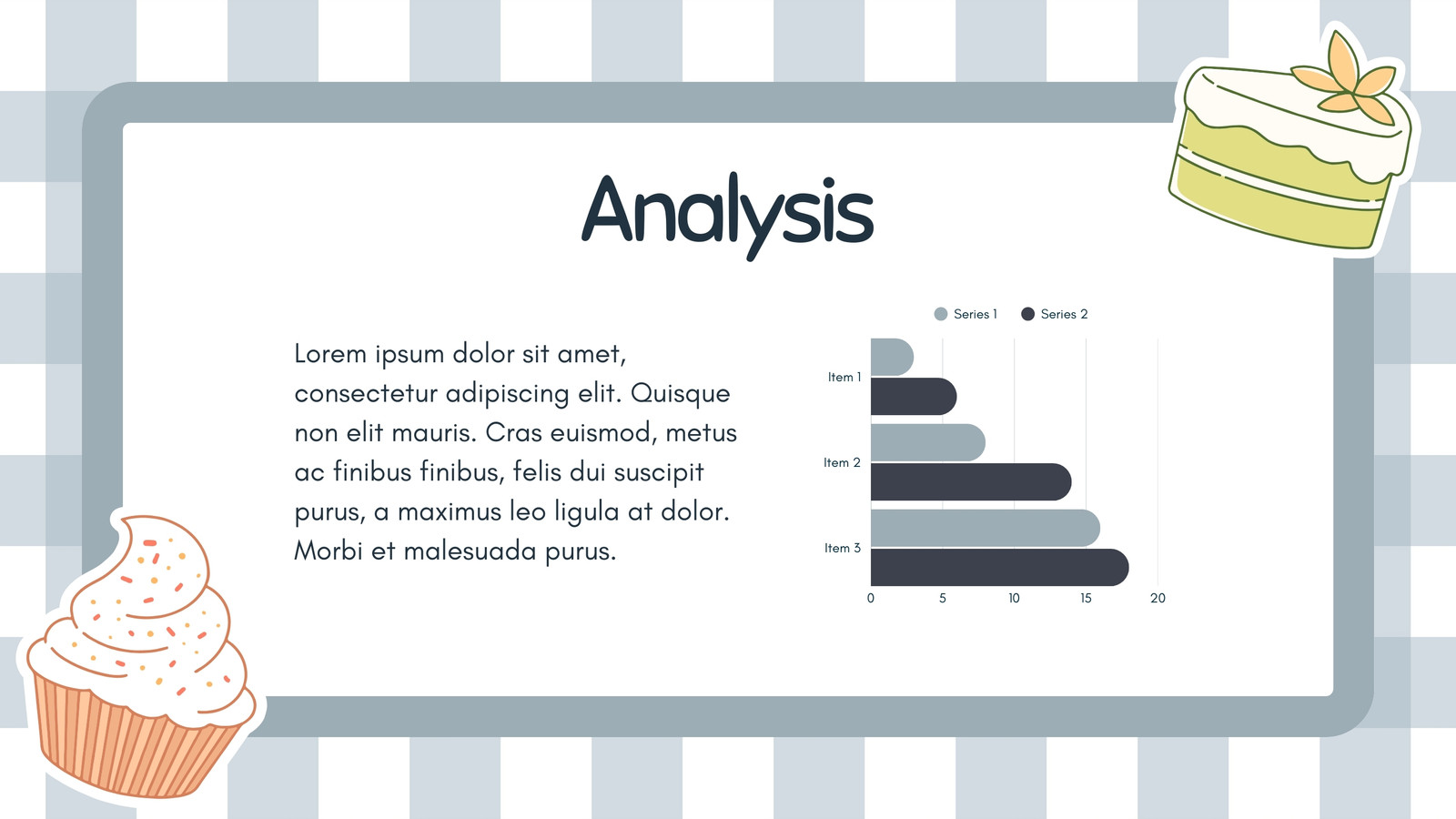 Analysis

Lorem ipsum dolor sit amet, consectetur adipiscing elit. Quisque non elit mauris. Cras euismod, metus ac finibus finibus, felis dui suscipit purus, a maximus leo ligula at dolor. Morbi et malesuada purus.

Series 1
Series 2
Item 1
Item 2
Item 3
0
5
10
15
20